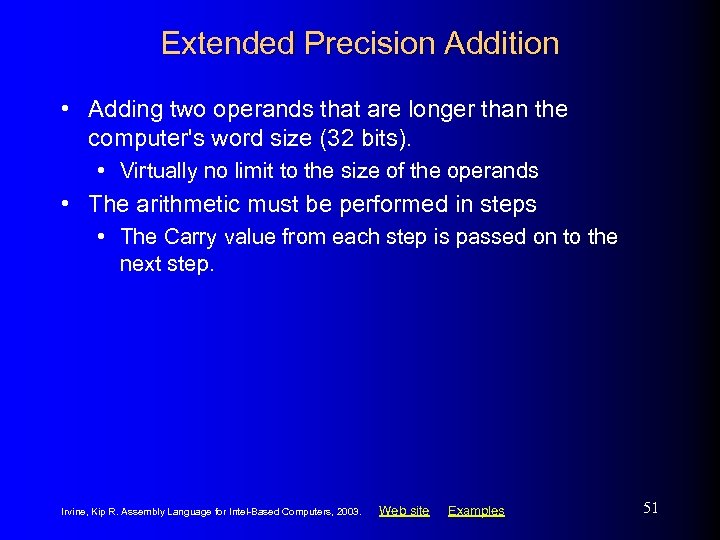 Extended Precision Addition

• Adding two operands that are longer than the computer's word size (32 bits).
  • Virtually no limit to the size of the operands
• The arithmetic must be performed in steps
  • The Carry value from each step is passed on to the next step.

Irvine, Kip R. Assembly Language for Intel-Based Computers, 2003. Web site Examples

51